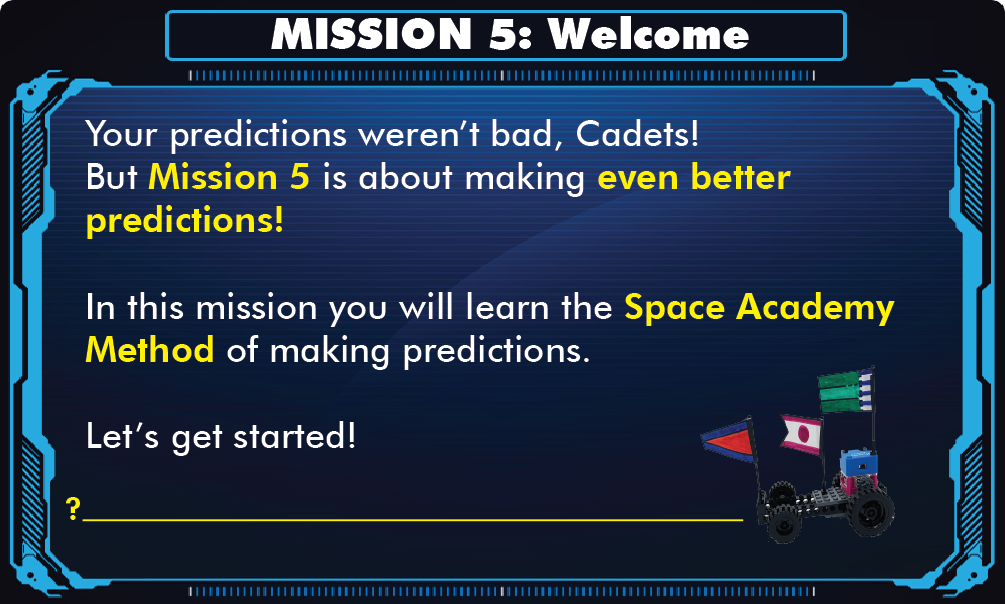 MISSION 5: Welcome

Your predictions weren't bad, Cadets!
But Mission 5 is about making even better predictions!

In this mission you will learn the Space Academy Method of making predictions.

Let's get started!

?